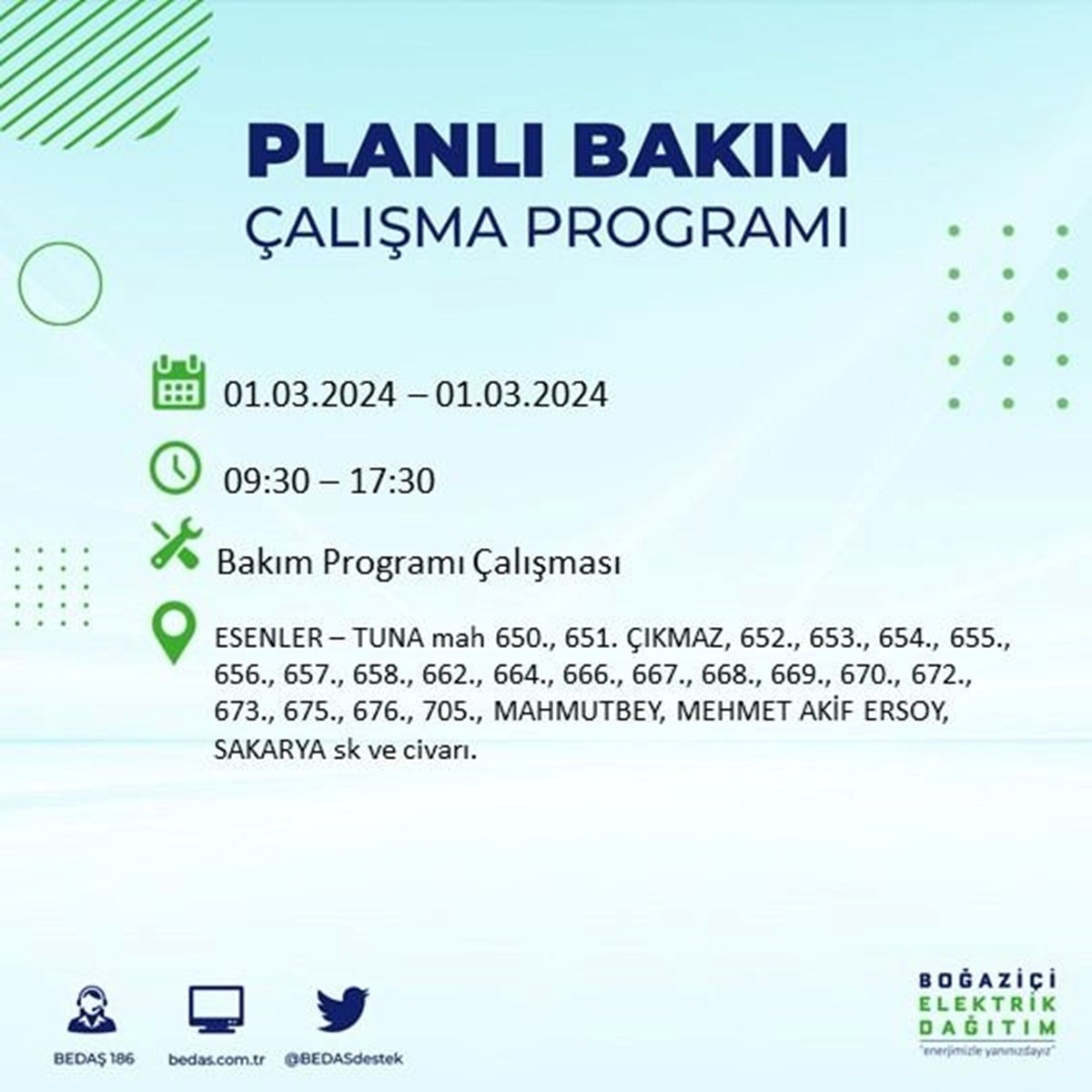 PLANLI BAKIM
ÇALIŞMA PROGRAMI

01.03.2024 – 01.03.2024

09:30 – 17:30

Bakım Programı Çalışması

ESENLER – TUNA mah 650., 651. ÇIKMAZ, 652., 653., 654., 655., 656., 657., 658., 662., 664., 666., 667., 668., 669., 670., 672., 673., 675., 676., 705., MAHMUTBEY, MEHMET AKİF ERSOY, SAKARYA sk ve civarı.

BEDAŞ 186

bedas.com.tr

@BEDASdestek

BOĞAZİÇİ
ELEKTRİK
DAĞITIM
"enerjimizle yanınızdayız"